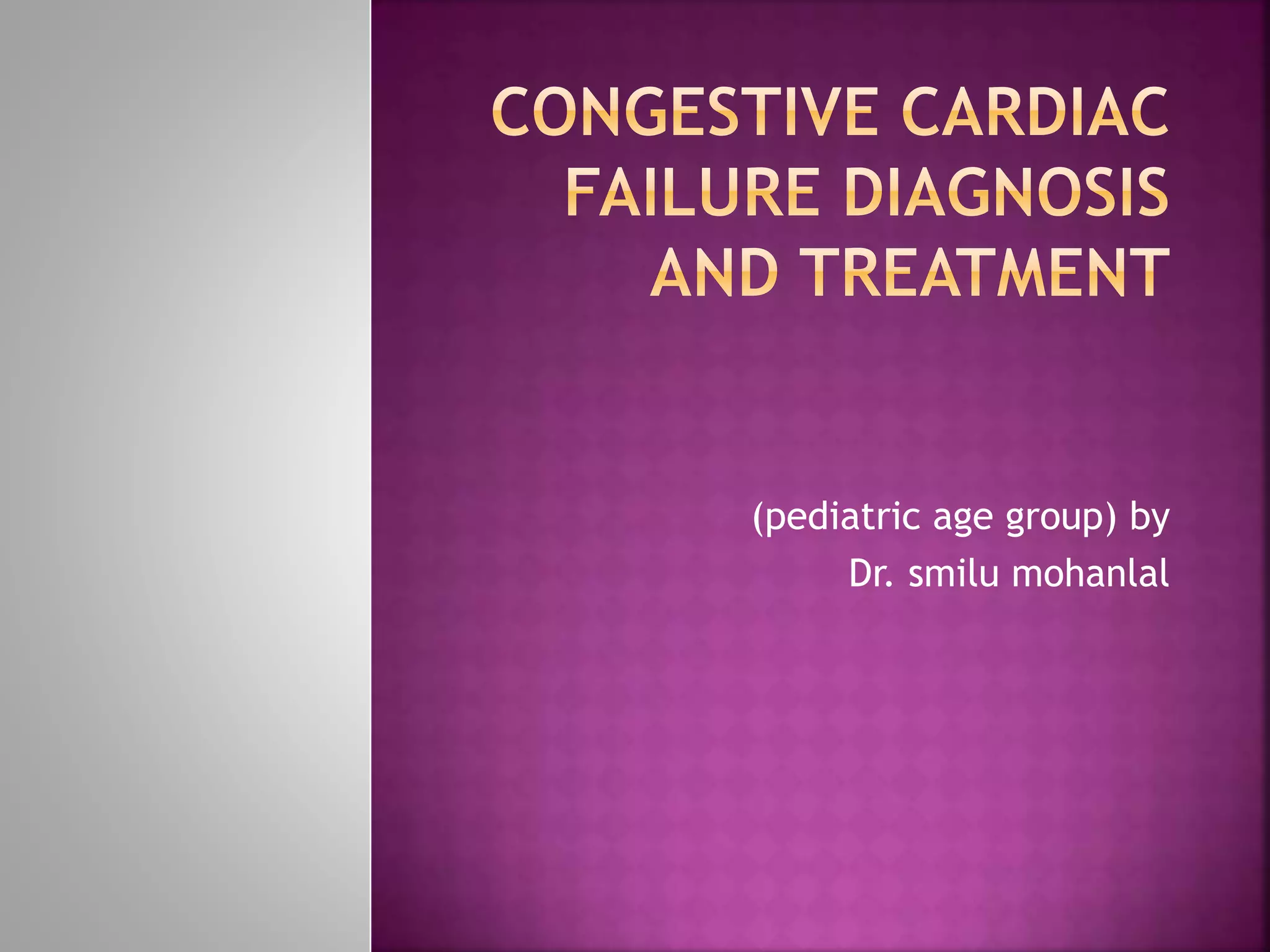 CONGESTIVE CARDIAC FAILURE DIAGNOSIS AND TREATMENT

(pediatric age group) by
Dr. smilu mohanlal